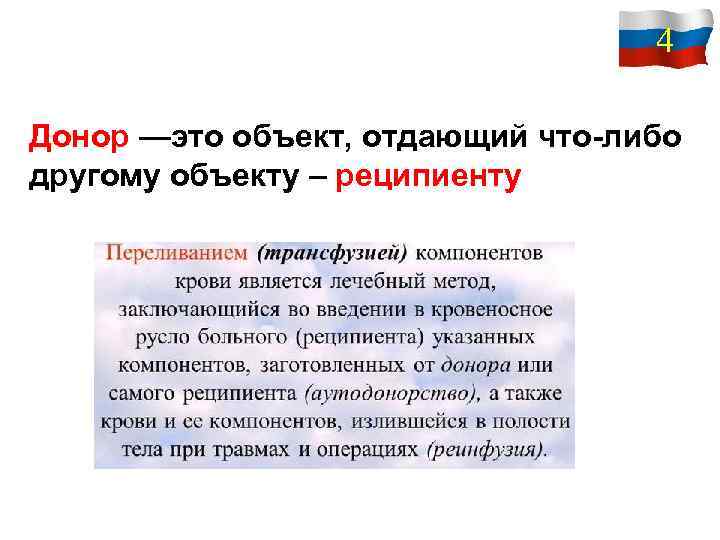 4

Донор —это объект, отдающий что-либо другому объекту – реципиенту

Переливанием (трансфузией) компонентов крови является лечебный метод, заключающийся во введении в кровеносное русло больного (реципиента) указанных компонентов, заготовленных от донора или самого реципиента (аутодонорство), а также крови и ее компонентов, излившейся в полости тела при травмах и операциях (реинфузия).